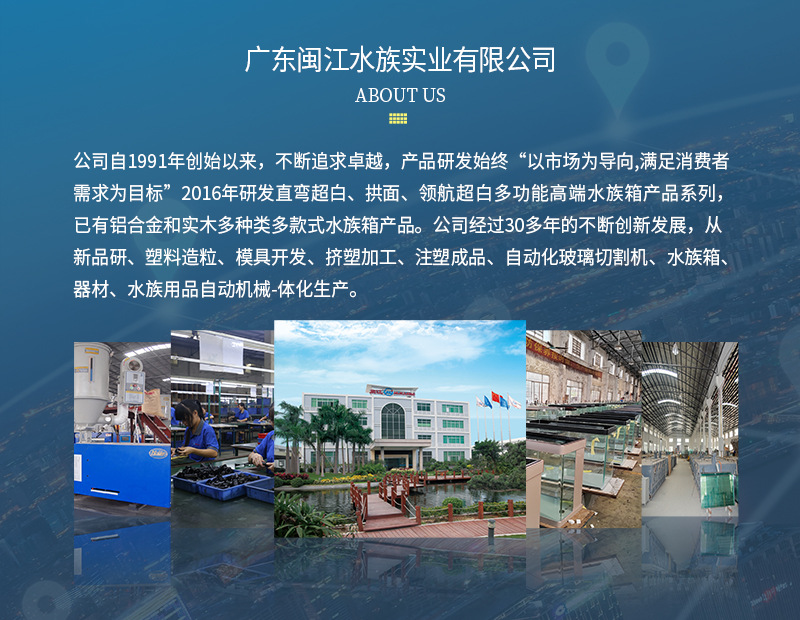 广东闽江水族实业有限公司
ABOUT US

公司自1991年创始以来，不断追求卓越，产品研发始终“以市场为导向,满足消费者需求为目标”2016年研发直弯超白、拱面、领航超白多功能高端水族箱产品系列，已有铝合金和实木多种类多款式水族箱产品。公司经过30多年的不断创新发展，从新品研、塑料造粒、模具开发、挤塑加工、注塑成品、自动化玻璃切割机、水族箱、器材、水族用品自动机械-体化生产。